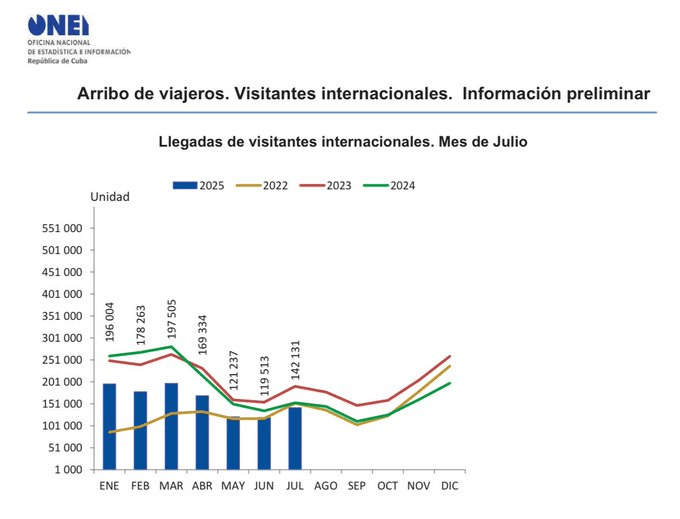 ONEI
OFICINA NACIONAL
DE ESTADÍSTICA E INFORMACIÓN
República de Cuba

Arribo de viajeros. Visitantes internacionales. Información preliminar

Llegadas de visitantes internacionales. Mes de Julio

2025 2022 2023 2024

Unidad

551 000
501 000
451 000
401 000
351 000
301 000
251 000
201 000
151 000
101 000
51 000
1 000

196 004
178 263
197 505
169 334
121 237
119 513
142 131

ENE FEB MAR ABR MAY JUN JUL AGO SEP OCT NOV DIC